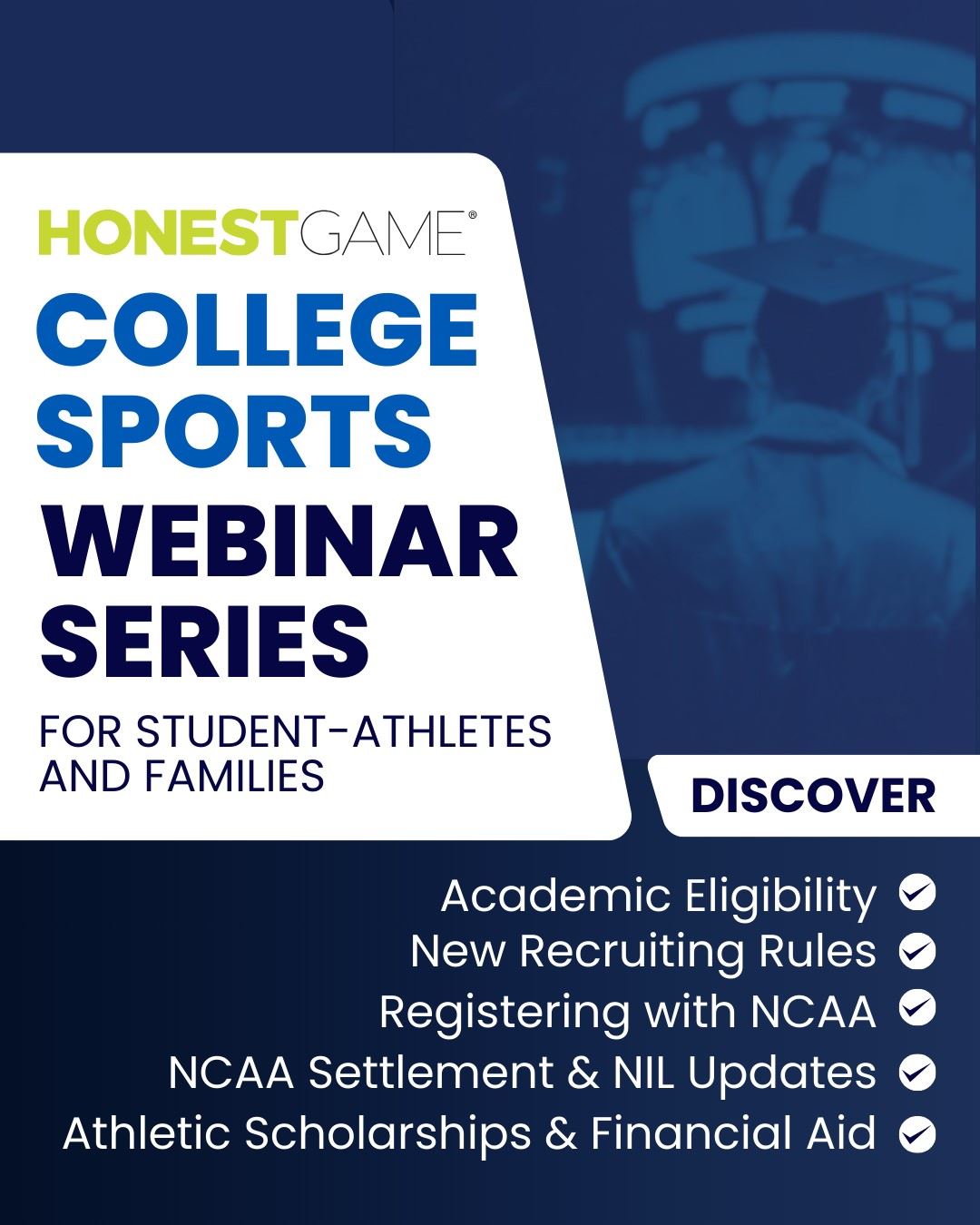 HONESTGAME®

COLLEGE SPORTS WEBINAR SERIES

FOR STUDENT-ATHLETES AND FAMILIES

DISCOVER

Academic Eligibility
New Recruiting Rules
Registering with NCAA
NCAA Settlement & NIL Updates
Athletic Scholarships & Financial Aid